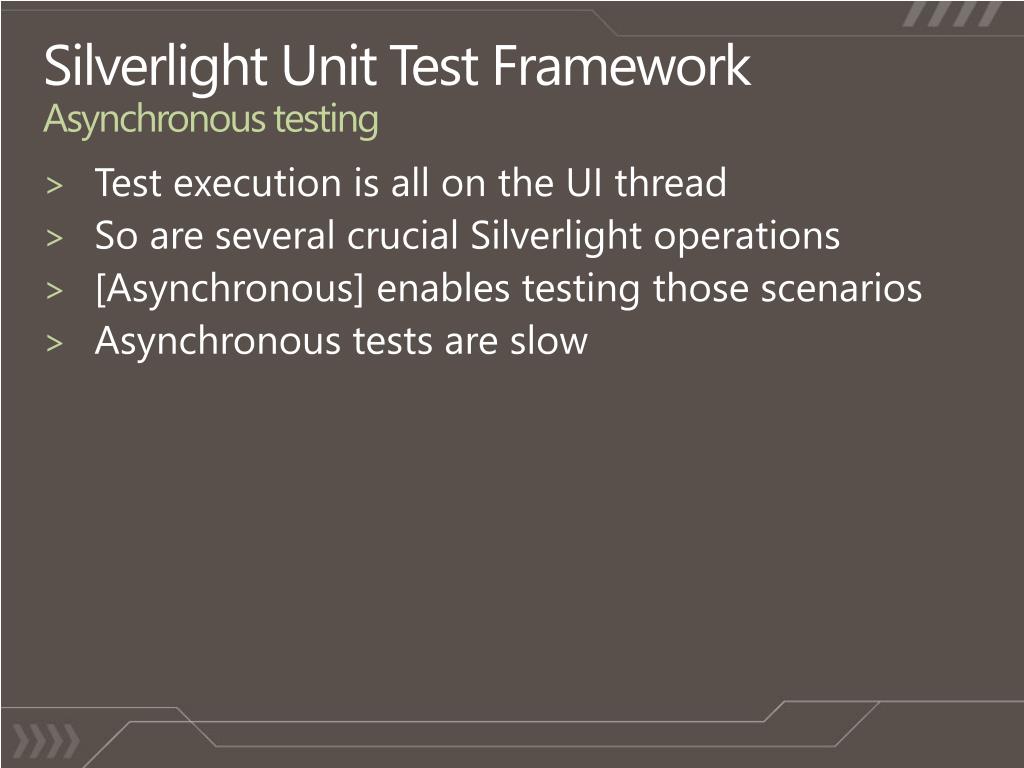 Silverlight Unit Test Framework
Asynchronous testing

> Test execution is all on the UI thread
> So are several crucial Silverlight operations
> [Asynchronous] enables testing those scenarios
> Asynchronous tests are slow